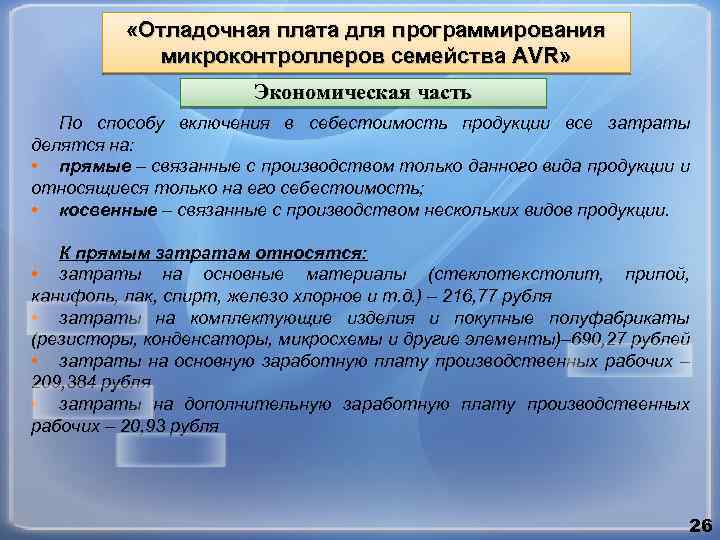 «Отладочная плата для программирования микроконтроллеров семейства AVR»

Экономическая часть

По способу включения в себестоимость продукции все затраты делятся на:
• прямые – связанные с производством только данного вида продукции и относящиеся только на его себестоимость;
• косвенные – связанные с производством нескольких видов продукции.

К прямым затратам относятся:
• затраты на основные материалы (стеклотекстолит, припой, канифоль, лак, спирт, железо хлорное и т.д.) – 216,77 рубля
• затраты на комплектующие изделия и покупные полуфабрикаты (резисторы, конденсаторы, микросхемы и другие элементы)–690,27 рублей
• затраты на основную заработную плату производственных рабочих – 209,384 рубля
• затраты на дополнительную заработную плату производственных рабочих – 20,93 рубля

26